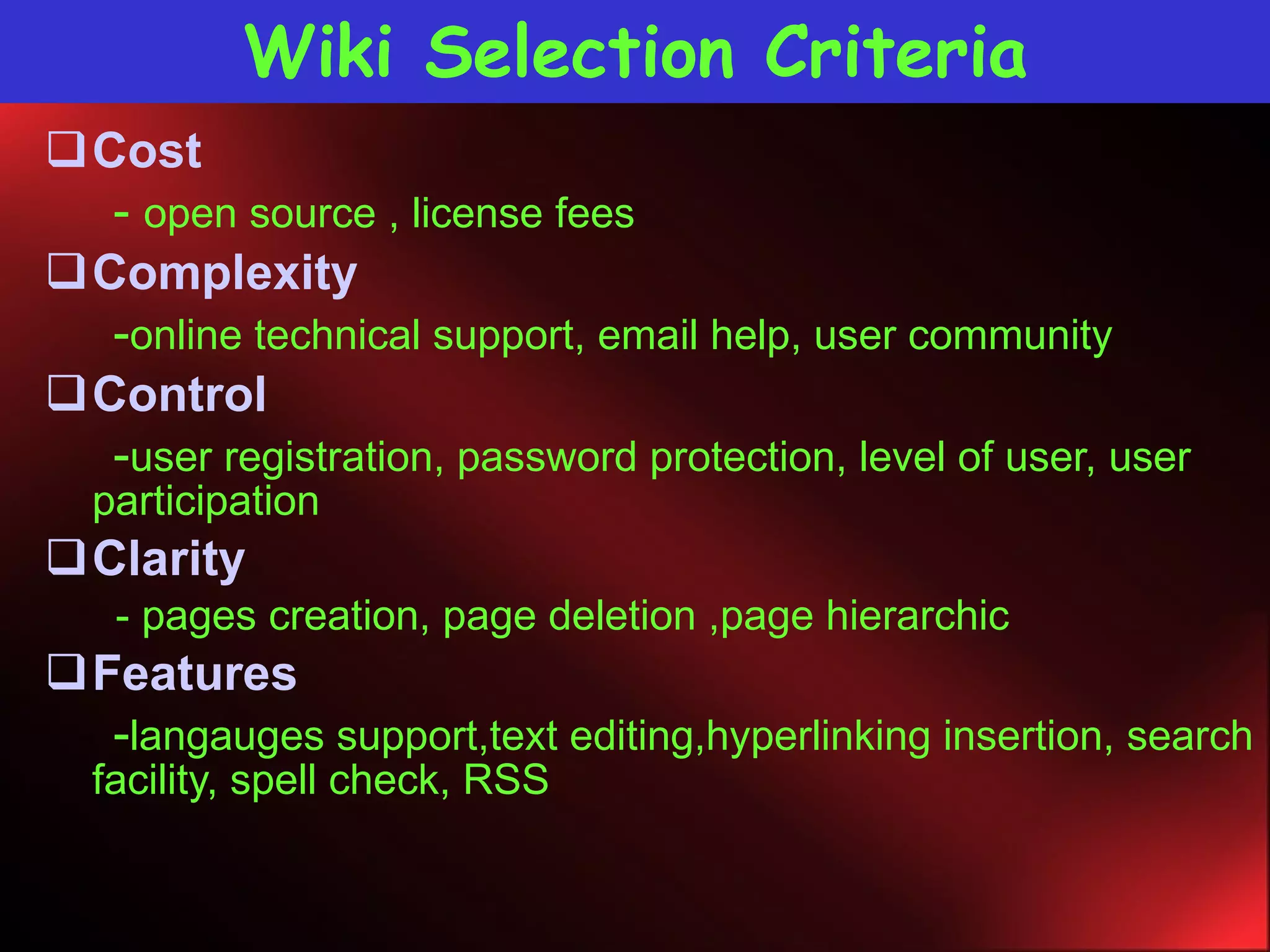 Wiki Selection Criteria

❑ Cost

- open source , license fees

❑ Complexity

-online technical support, email help, user community

❑ Control

-user registration, password protection, level of user, user participation

❑ Clarity

- pages creation, page deletion ,page hierarchic

❑ Features

-langauges support,text editing,hyperlinking insertion, search facility, spell check, RSS